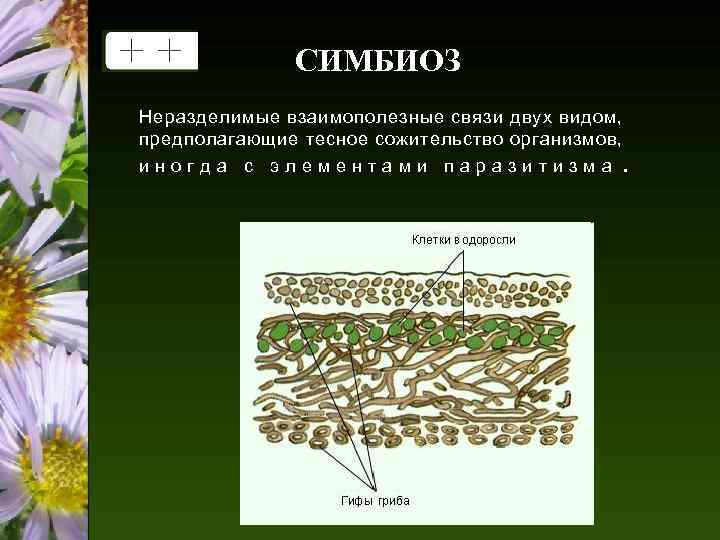 + +

СИМБИОЗ

Неразделимые взаимополезные связи двух видом, предполагающие тесное сожительство организмов, иногда с элементами паразитизма.

Клетки водоросли

Гифы гриба